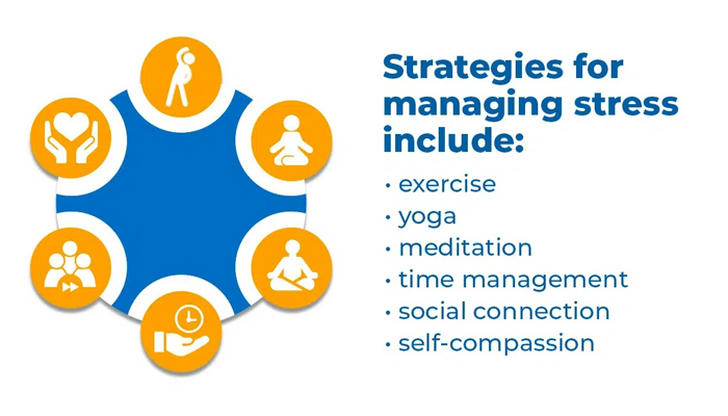 Strategies for managing stress include:

• exercise
• yoga
• meditation
• time management
• social connection
• self-compassion